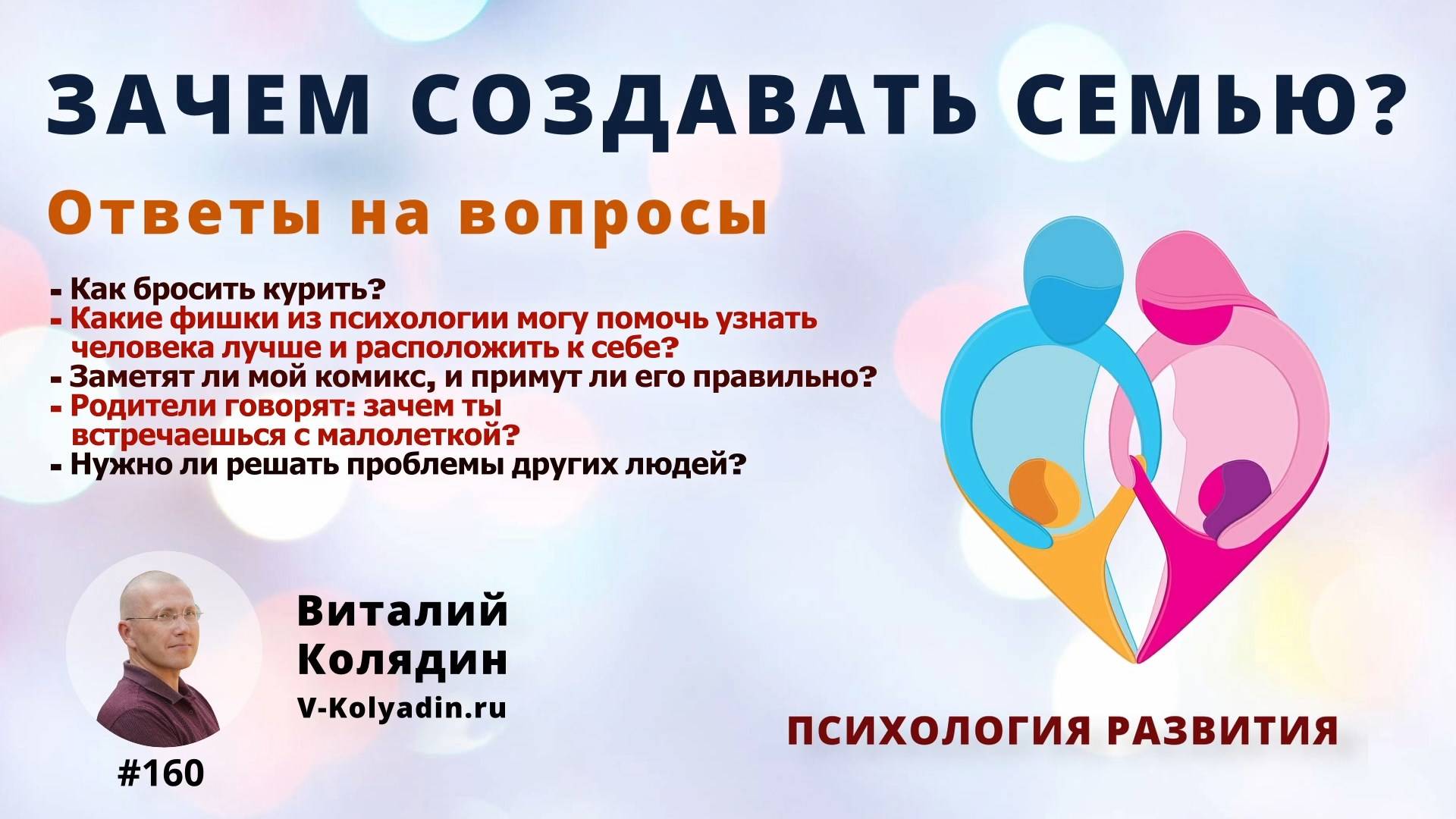 ЗАЧЕМ СОЗДАВАТЬ СЕМЬЮ?

Ответы на вопросы

- Как бросить курить?
- Какие фишки из психологии могу помочь узнать человека лучше и расположить к себе?
- Заметят ли мой комикс, и примут ли его правильно?
- Родители говорят: зачем ты встречаешься с малолеткой?
- Нужно ли решать проблемы других людей?

Виталий Колядин
V-Kolyadin.ru

#160

ПСИХОЛОГИЯ РАЗВИТИЯ